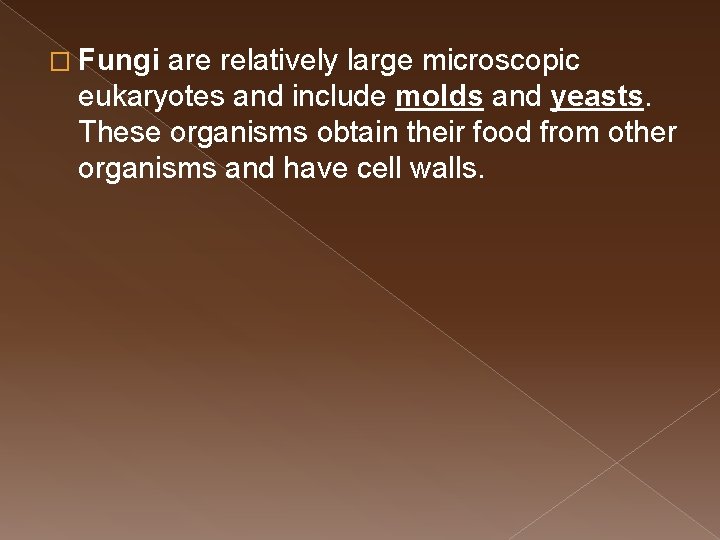 Fungi are relatively large microscopic eukaryotes and include molds and yeasts. These organisms obtain their food from other organisms and have cell walls.